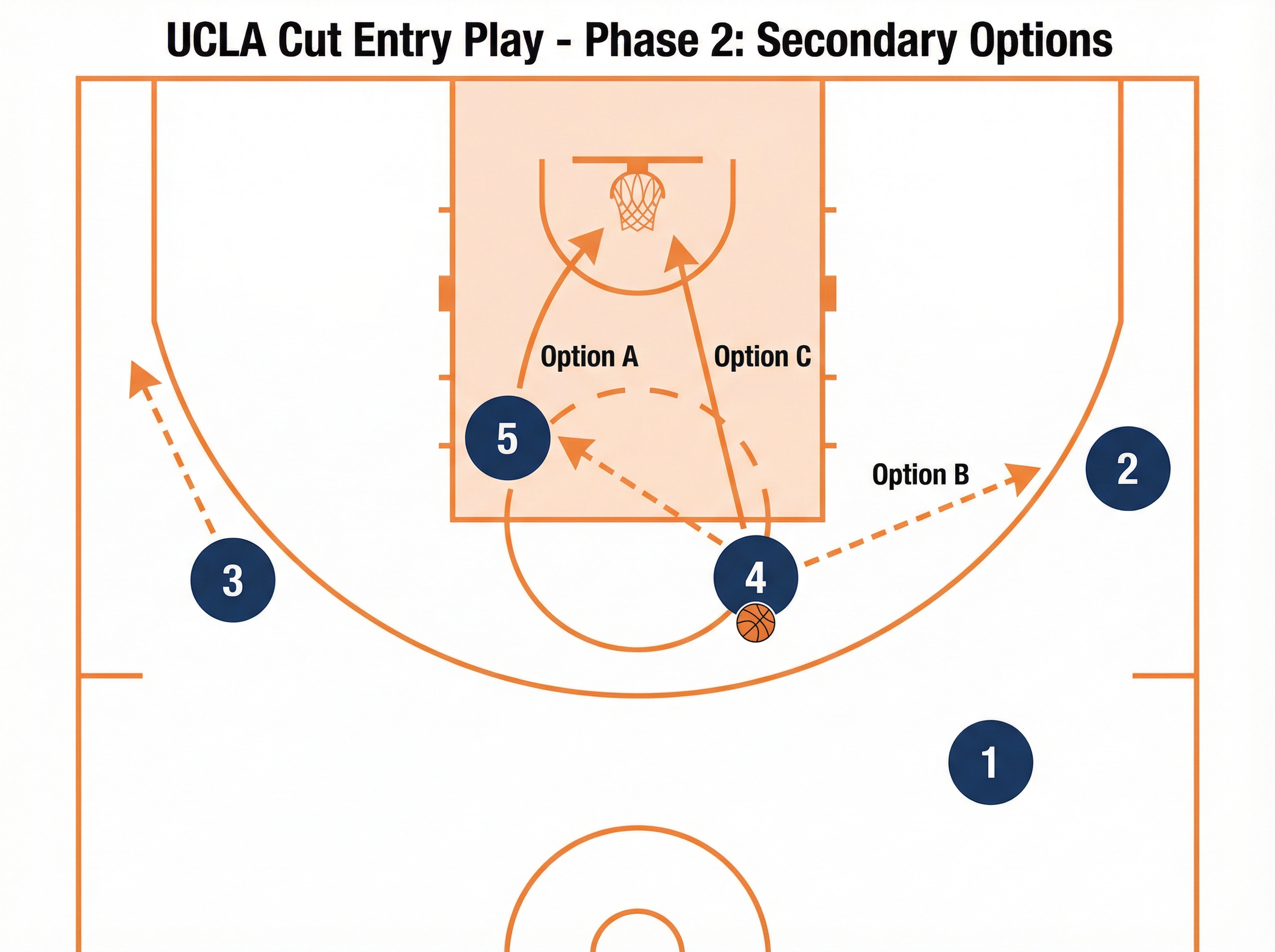 UCLA Cut Entry Play - Phase 2: Secondary Options

Option A

Option C

5

Option B

2

3

4

1